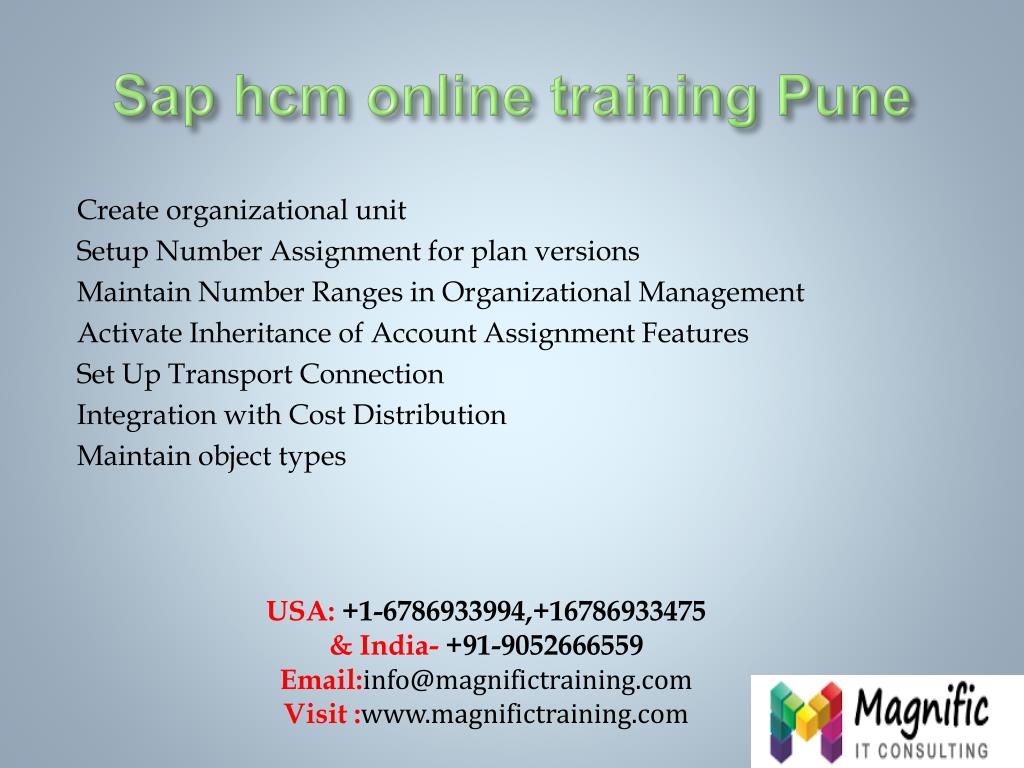 Sap hcm online training Pune

Create organizational unit
Setup Number Assignment for plan versions
Maintain Number Ranges in Organizational Management
Activate Inheritance of Account Assignment Features
Set Up Transport Connection
Integration with Cost Distribution
Maintain object types

USA: +1-6786933994,+16786933475
& India- +91-9052666559
Email:info@magnifictraining.com
Visit :www.magnifictraining.com

Magnific
IT CONSULTING